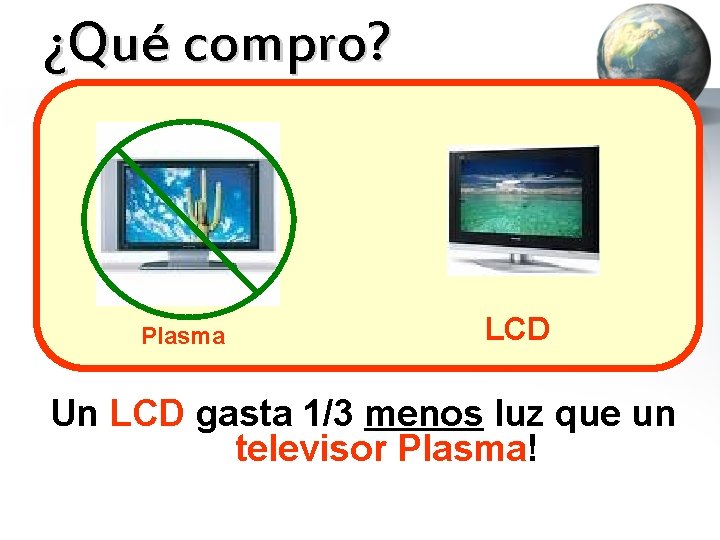 ¿Qué compro?

Plasma

LCD

Un LCD gasta 1/3 menos luz que un televisor Plasma!